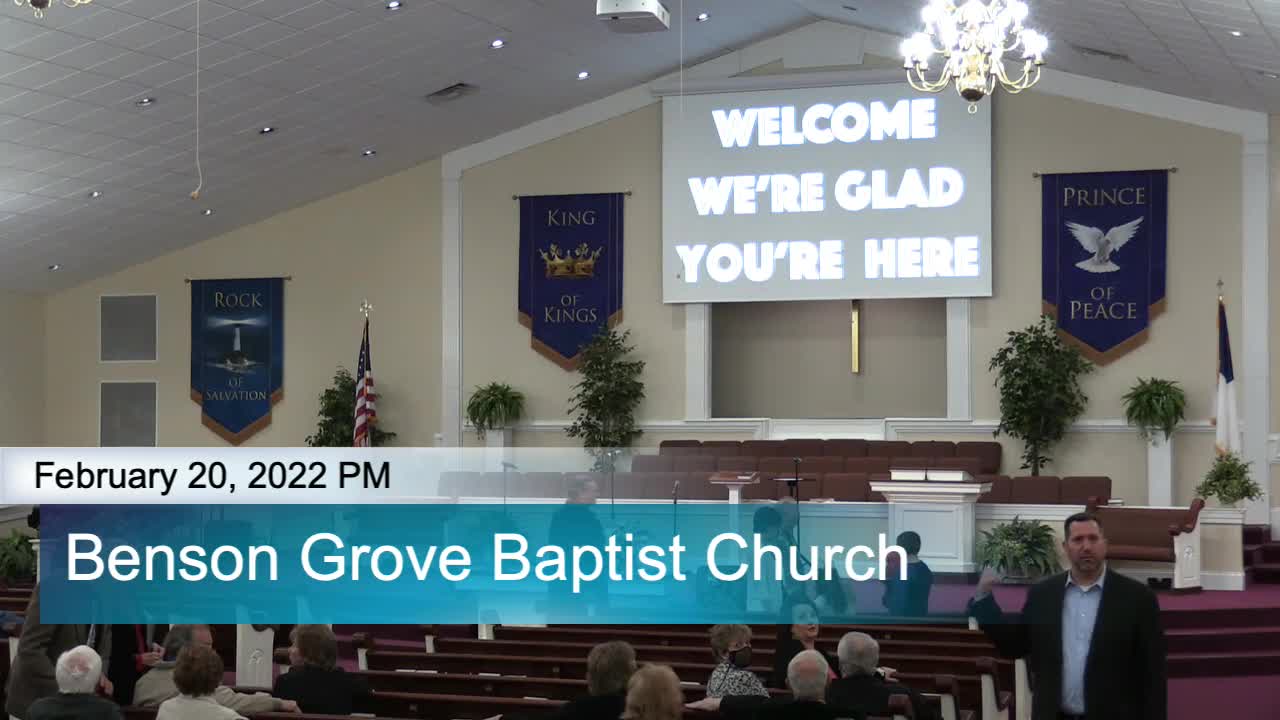 WELCOME
WE'RE GLAD
YOU'RE HERE

ROCK OF SALVATION

KING OF KINGS

PRINCE OF PEACE

February 20, 2022 PM

Benson Grove Baptist Church